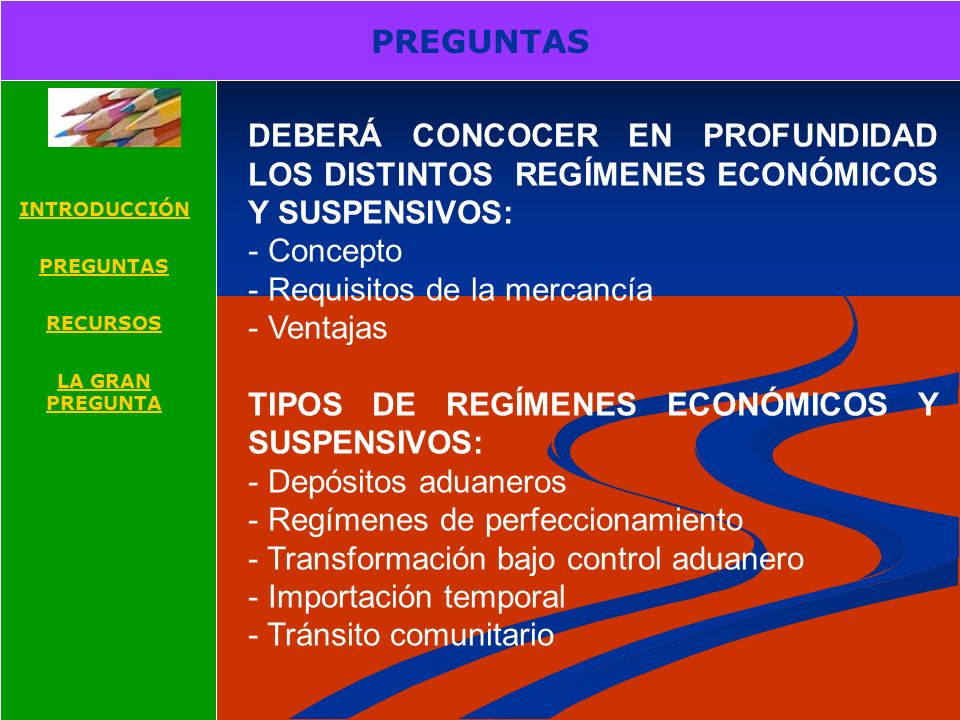 PREGUNTAS

INTRODUCCIÓN

PREGUNTAS

RECURSOS

LA GRAN PREGUNTA

DEBERÁ CONCOCER EN PROFUNDIDAD LOS DISTINTOS REGÍMENES ECONÓMICOS Y SUSPENSIVOS:
- Concepto
- Requisitos de la mercancía
- Ventajas

TIPOS DE REGÍMENES ECONÓMICOS Y SUSPENSIVOS:
- Depósitos aduaneros
- Regímenes de perfeccionamiento
- Transformación bajo control aduanero
- Importación temporal
- Tránsito comunitario